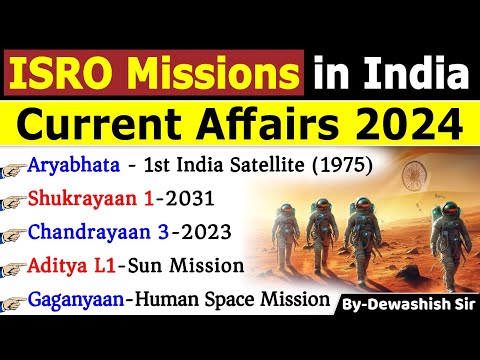 ISRO Missions in India
Current Affairs 2024

Aryabhata - 1st India Satellite (1975)
Shukrayaan 1-2031
Chandrayaan 3-2023
Aditya L1-Sun Mission
Gaganyaan-Human Space Mission

By-Dewashish Sir